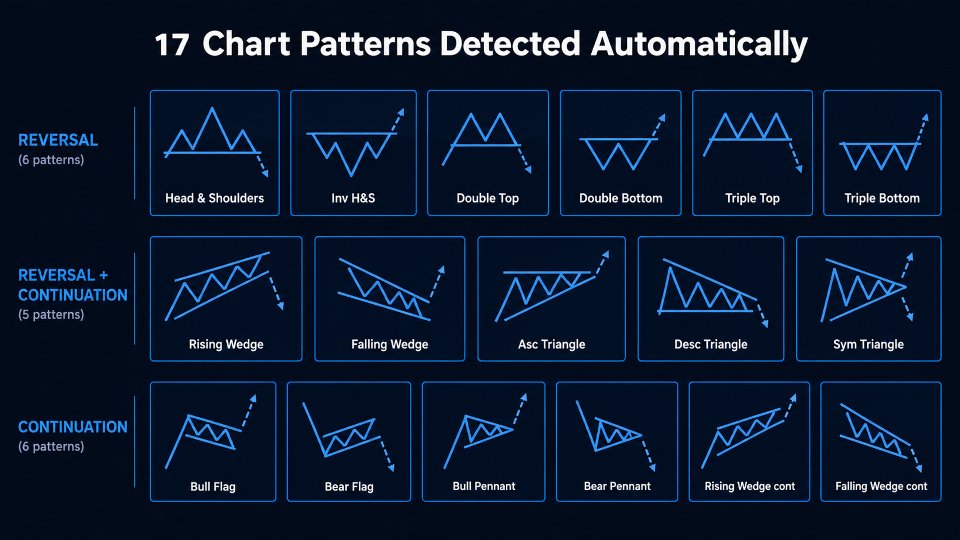 17 Chart Patterns Detected Automatically

REVERSAL
(6 patterns)

Head & Shoulders

Inv H&S

Double Top

Double Bottom

Triple Top

Triple Bottom

REVERSAL + CONTINUATION
(5 patterns)

Rising Wedge

Falling Wedge

Asc Triangle

Desc Triangle

Sym Triangle

CONTINUATION
(6 patterns)

Bull Flag

Bear Flag

Bull Pennant

Bear Pennant

Rising Wedge cont

Falling Wedge cont